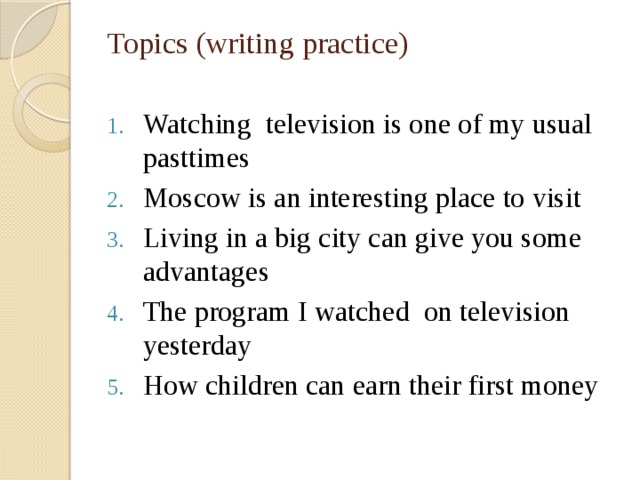 Topics (writing practice)

1. Watching television is one of my usual pasttimes
2. Moscow is an interesting place to visit
3. Living in a big city can give you some advantages
4. The program I watched on television yesterday
5. How children can earn their first money